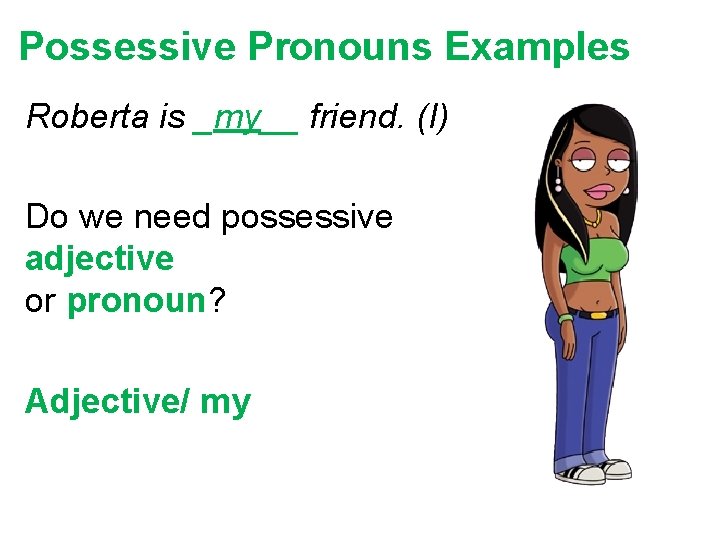 Possessive Pronouns Examples

Roberta is _my__ friend. (I)

Do we need possessive adjective or pronoun?

Adjective/ my